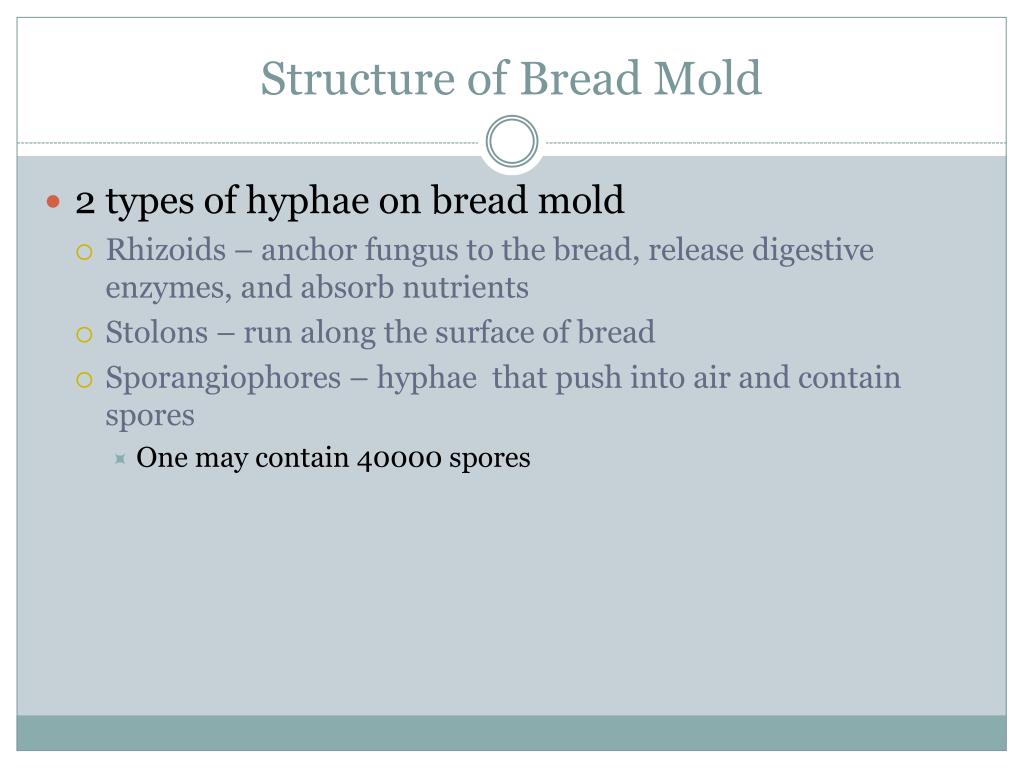 Structure of Bread Mold

2 types of hyphae on bread mold

Rhizoids – anchor fungus to the bread, release digestive enzymes, and absorb nutrients

Stolons – run along the surface of bread

Sporangiophores – hyphae that push into air and contain spores

One may contain 40000 spores